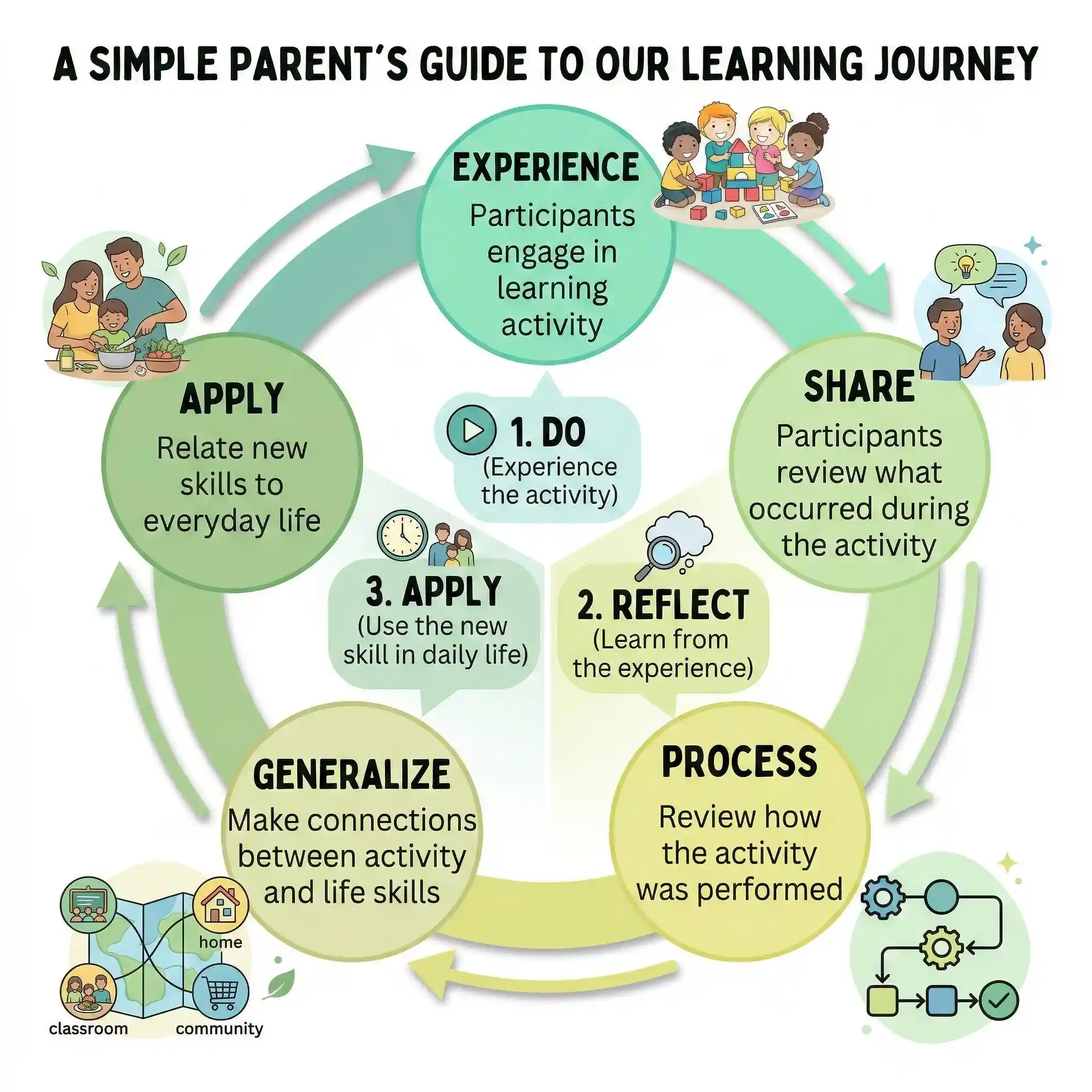 A SIMPLE PARENT'S GUIDE TO OUR LEARNING JOURNEY

EXPERIENCE
Participants engage in learning activity

SHARE
Participants review what occurred during the activity

PROCESS
Review how the activity was performed

GENERALIZE
Make connections between activity and life skills

APPLY
Relate new skills to everyday life

1. DO
(Experience the activity)

2. REFLECT
(Learn from the experience)

3. APPLY
(Use the new skill in daily life)

home
classroom
community